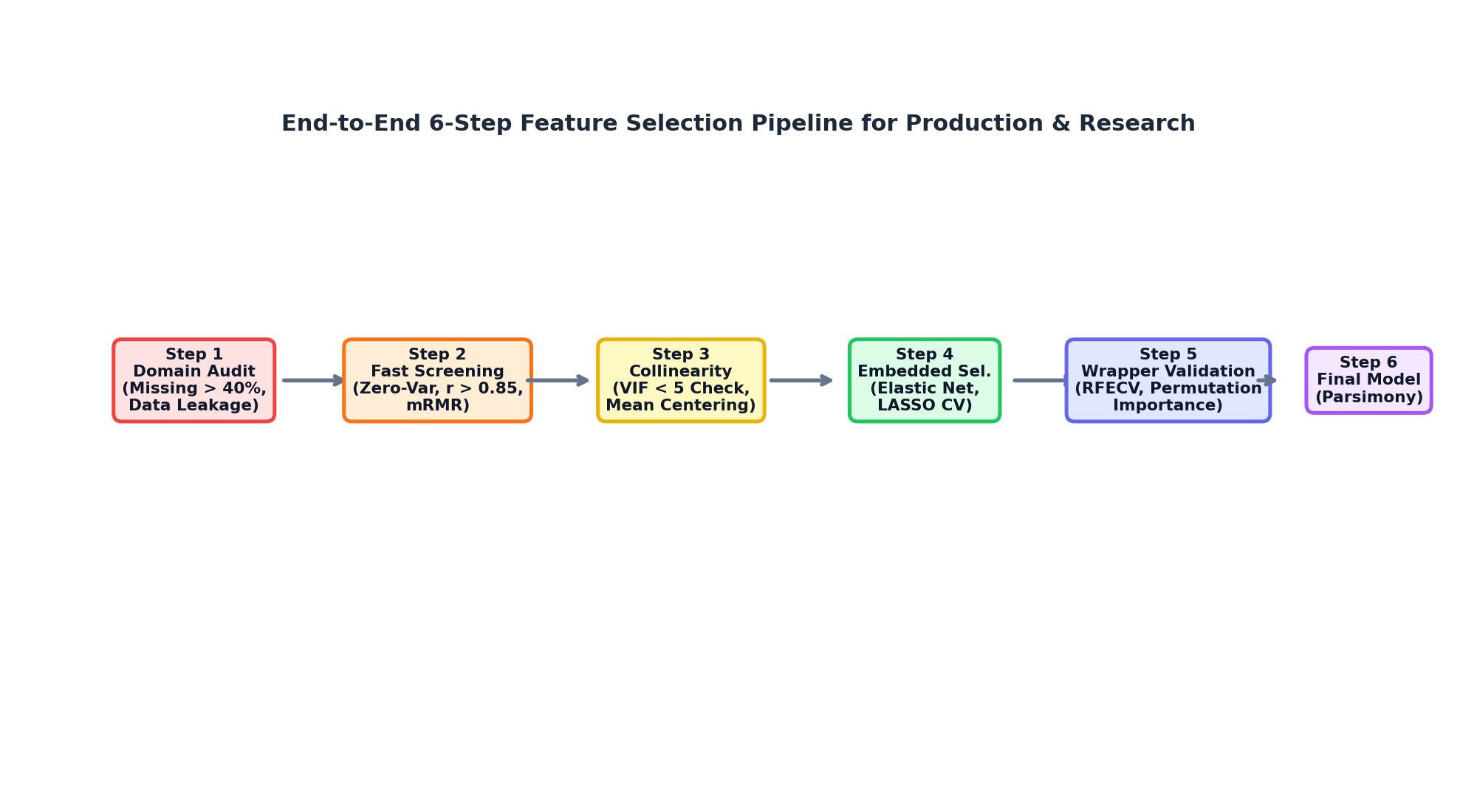 End-to-End 6-Step Feature Selection Pipeline for Production & Research

Step 1
Domain Audit
(Missing > 40%, Data Leakage)

Step 2
Fast Screening
(Zero-Var, r > 0.85, mRMR)

Step 3
Collinearity
(VIF < 5 Check, Mean Centering)

Step 4
Embedded Sel.
(Elastic Net, LASSO CV)

Step 5
Wrapper Validation
(RFECV, Permutation Importance)

Step 6
Final Model
(Parsimony)